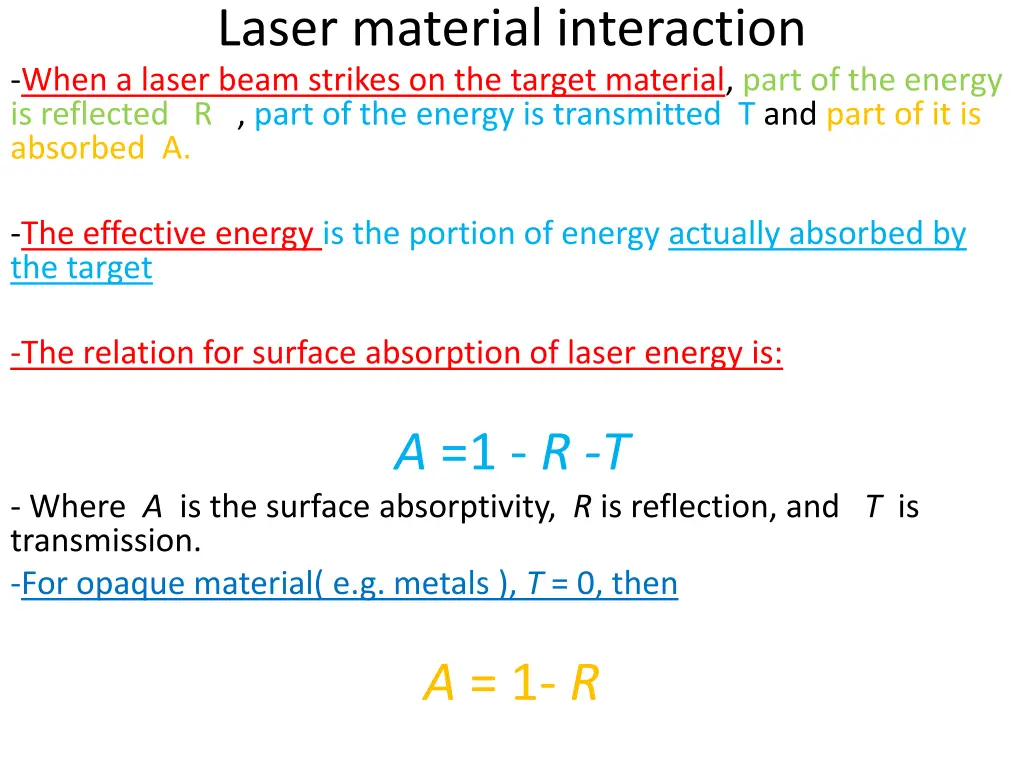 Laser material interaction

-When a laser beam strikes on the target material, part of the energy is reflected R , part of the energy is transmitted T and part of it is absorbed A.

-The effective energy is the portion of energy actually absorbed by the target

-The relation for surface absorption of laser energy is:

$A = 1 - R - T$

- Where $A$ is the surface absorptivity, $R$ is reflection, and $T$ is transmission.

-For opaque material( e.g. metals ), $T = 0$, then

$A = 1 - R$